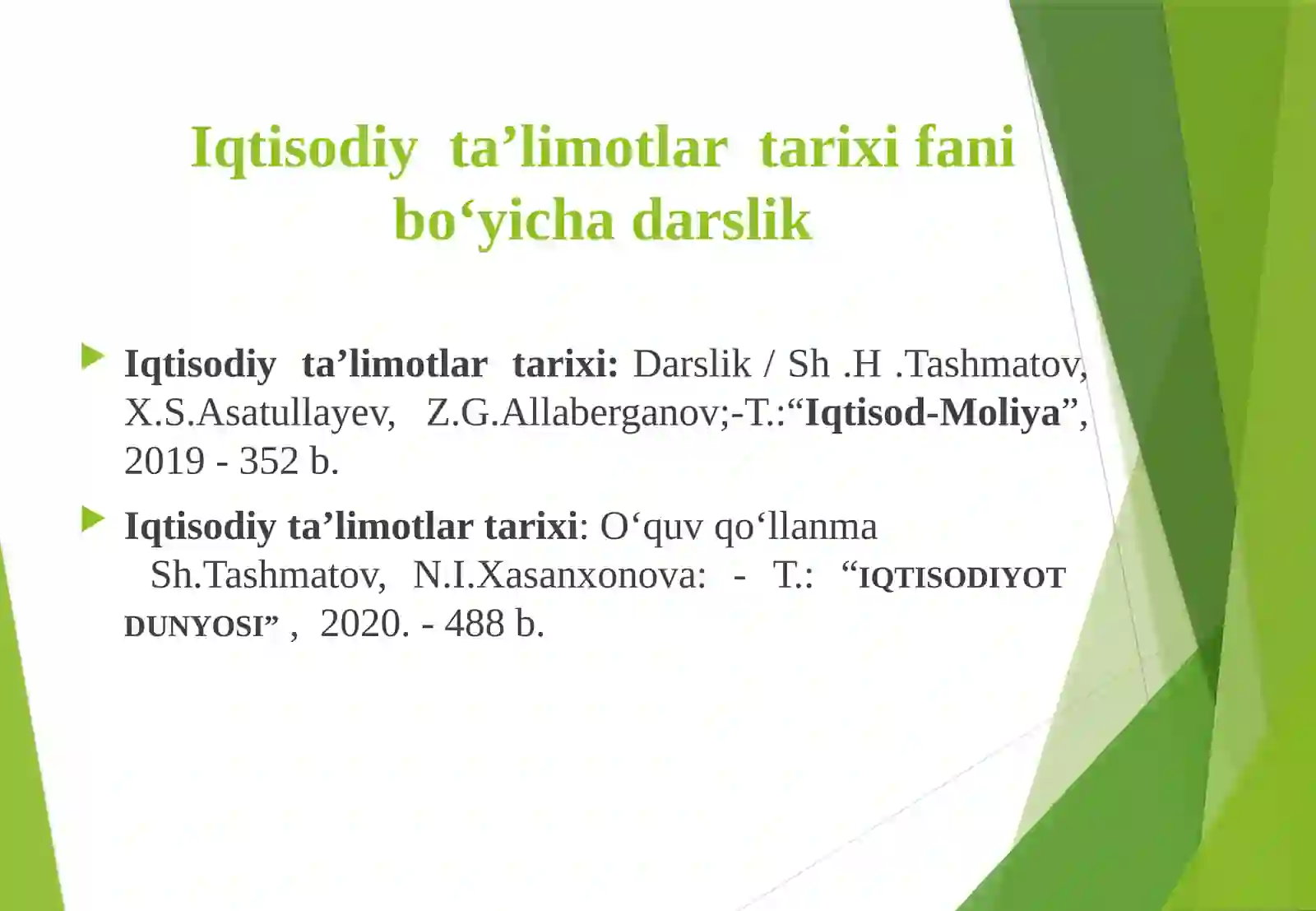 Iqtisodiy ta’limotlar tarixi fani bo‘yicha darslik

Iqtisodiy ta’limotlar tarixi: Darslik / Sh .H .Tashmatov, X.S.Asatullayev, Z.G.Allaberganov;-T.:“Iqtisod-Moliya”, 2019 - 352 b.

Iqtisodiy ta’limotlar tarixi: O‘quv qo‘llanma Sh.Tashmatov, N.I.Xasanxonova: - T.: “IQTISODIYOT DUNYOSI” , 2020. - 488 b.